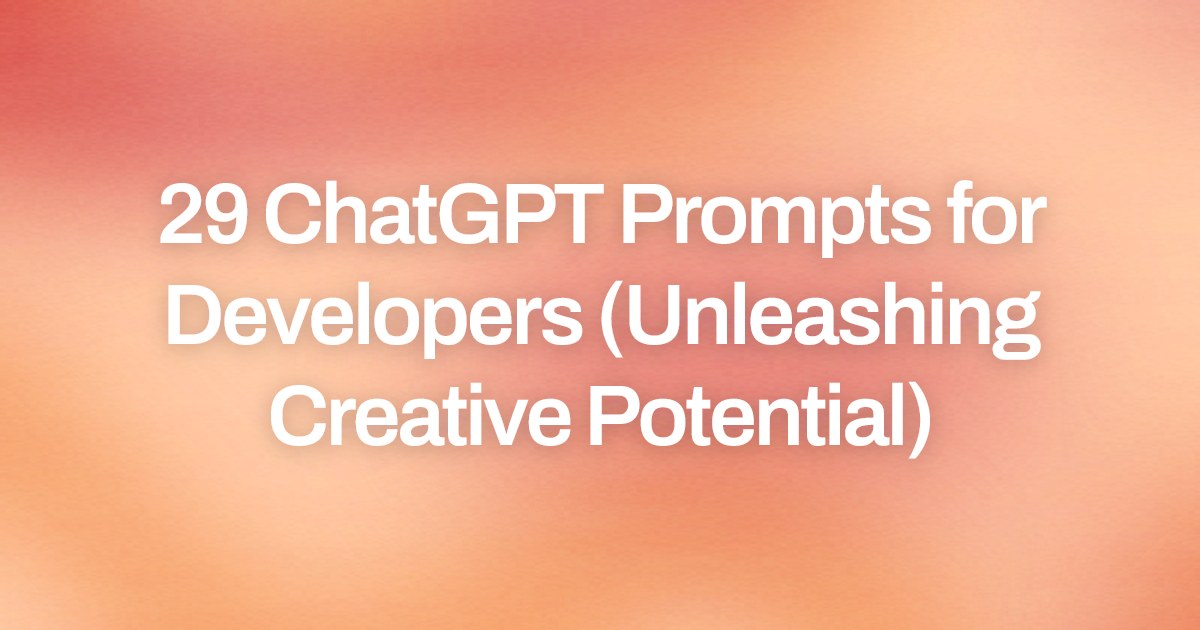 29 ChatGPT Prompts for Developers (Unleashing Creative Potential)